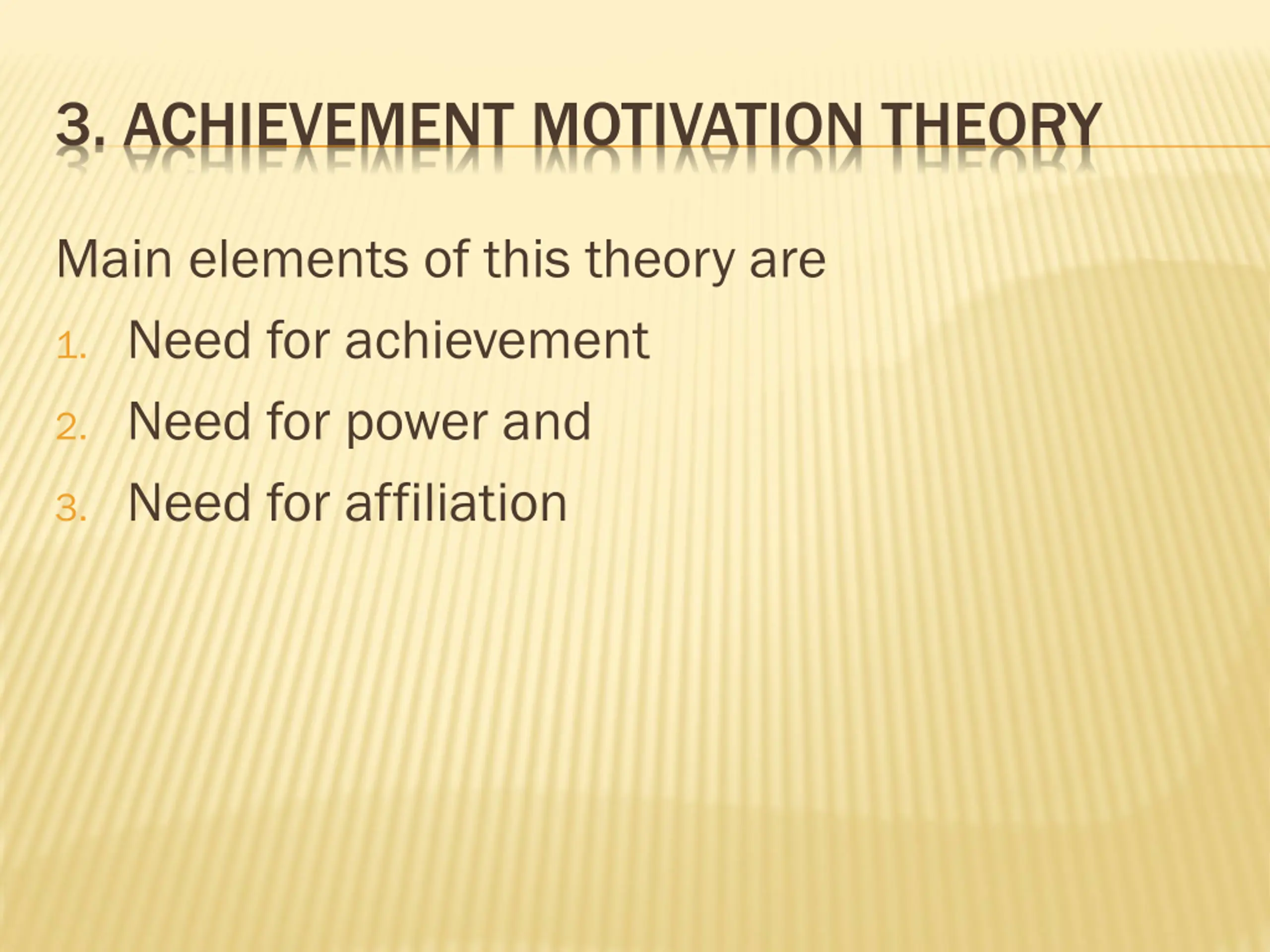 3. ACHIEVEMENT MOTIVATION THEORY

Main elements of this theory are

1. Need for achievement
2. Need for power and
3. Need for affiliation